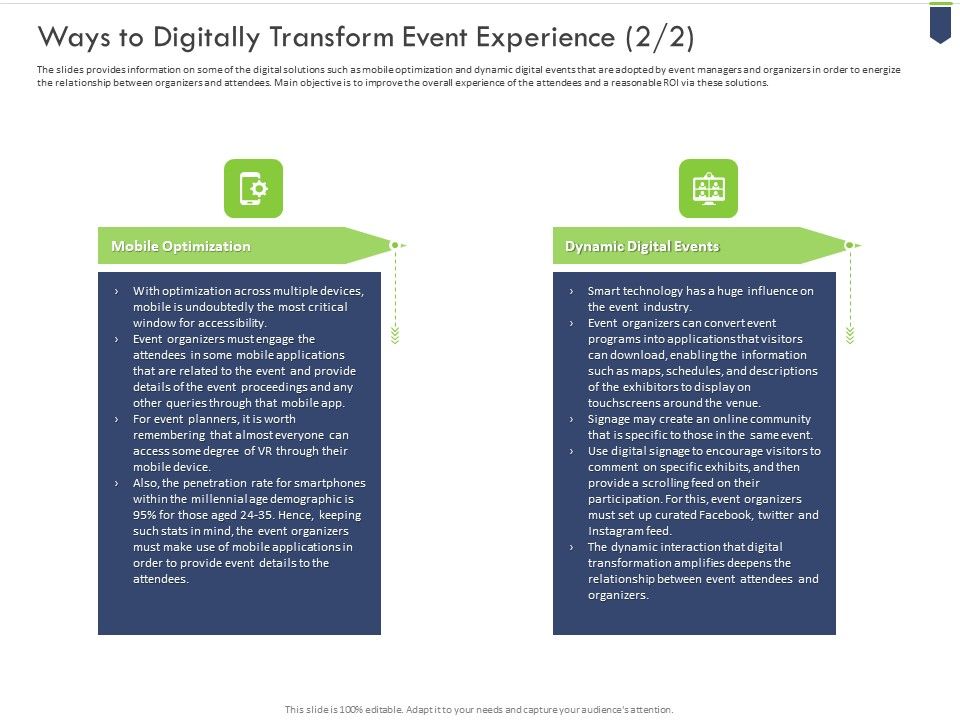 Ways to Digitally Transform Event Experience (2/2)

The slides provides information on some of the digital solutions such as mobile optimization and dynamic digital events that are adopted by event managers and organizers in order to energize the relationship between organizers and attendees. Main objective is to improve the overall experience of the attendees and a reasonable ROI via these solutions.

Mobile Optimization

› With optimization across multiple devices, mobile is undoubtedly the most critical window for accessibility.
› Event organizers must engage the attendees in some mobile applications that are related to the event and provide details of the event proceedings and any other queries through that mobile app.
› For event planners, it is worth remembering that almost everyone can access some degree of VR through their mobile device.
› Also, the penetration rate for smartphones within the millennial age demographic is 95% for those aged 24-35. Hence, keeping such stats in mind, the event organizers must make use of mobile applications in order to provide event details to the attendees.

Dynamic Digital Events

› Smart technology has a huge influence on the event industry.
› Event organizers can convert event programs into applications that visitors can download, enabling the information such as maps, schedules, and descriptions of the exhibitors to display on touchscreens around the venue.
› Signage may create an online community that is specific to those in the same event.
› Use digital signage to encourage visitors to comment on specific exhibits, and then provide a scrolling feed on their participation. For this, event organizers must set up curated Facebook, twitter and Instagram feed.
› The dynamic interaction that digital transformation amplifies deepens the relationship between event attendees and organizers.

This slide is 100% editable. Adapt it to your needs and capture your audience's attention.